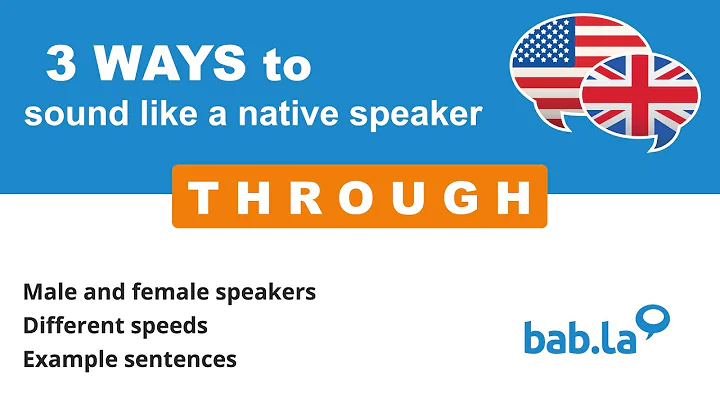 3 WAYS to
sound like a native speaker

THROUGH

Male and female speakers
Different speeds
Example sentences

bab.la